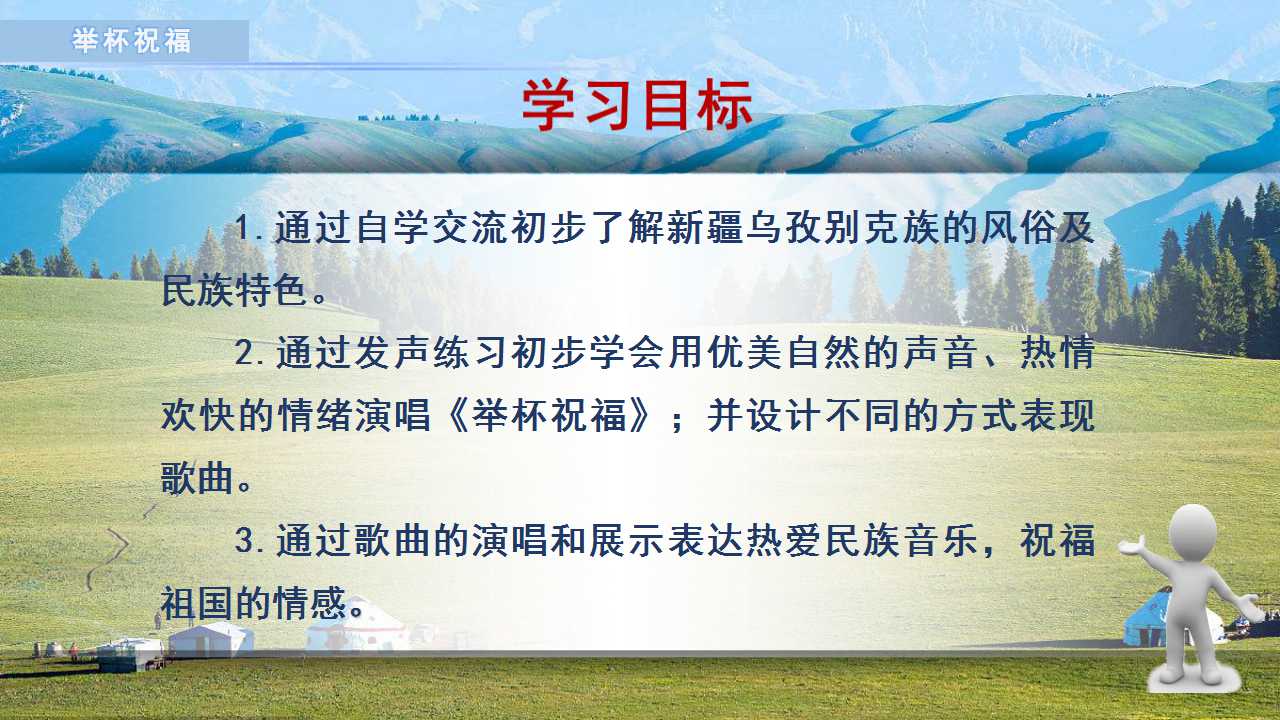 举杯祝福

学习目标

1.通过自学交流初步了解新疆乌孜别克族的风俗及民族特色。

2.通过发声练习初步学会用优美自然的声音、热情欢快的情绪演唱《举杯祝福》；并设计不同的方式表现歌曲。

3.通过歌曲的演唱和展示表达热爱民族音乐，祝福祖国的情感。